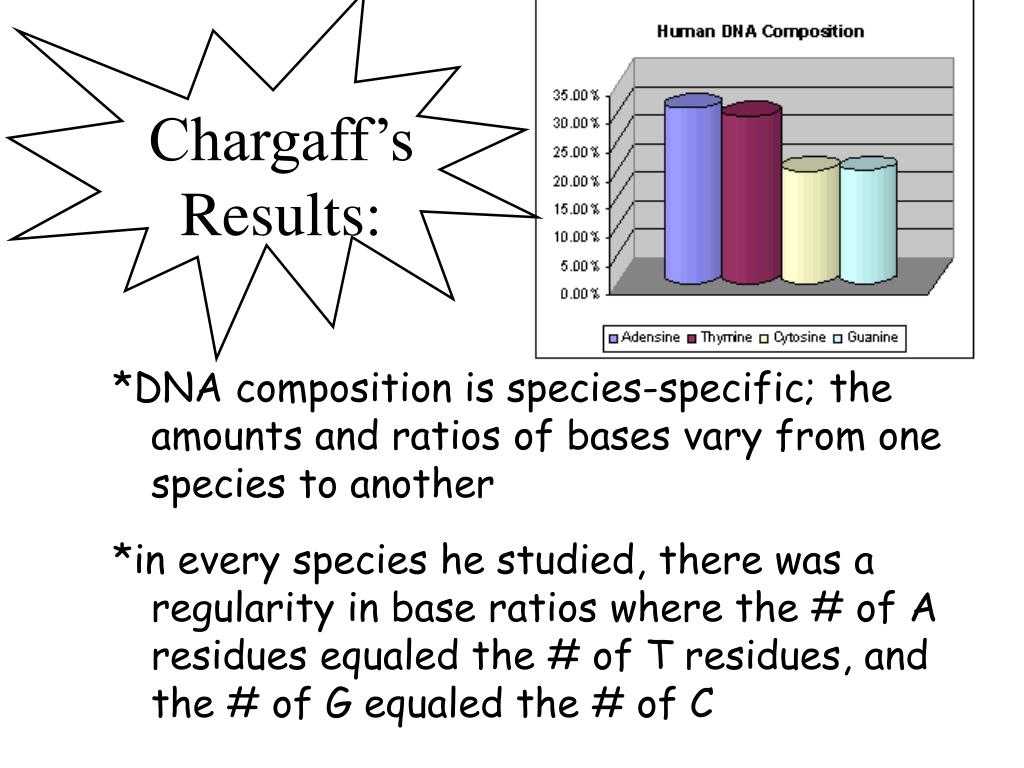 Chargaff's Results:

Human DNA Composition

35.00%
30.00%
25.00%
20.00%
15.00%
10.00%
5.00%
0.00%

Adensine Thymine Cytosine Guanine

*DNA composition is species-specific; the amounts and ratios of bases vary from one species to another

*in every species he studied, there was a regularity in base ratios where the # of A residues equaled the # of T residues, and the # of G equaled the # of C